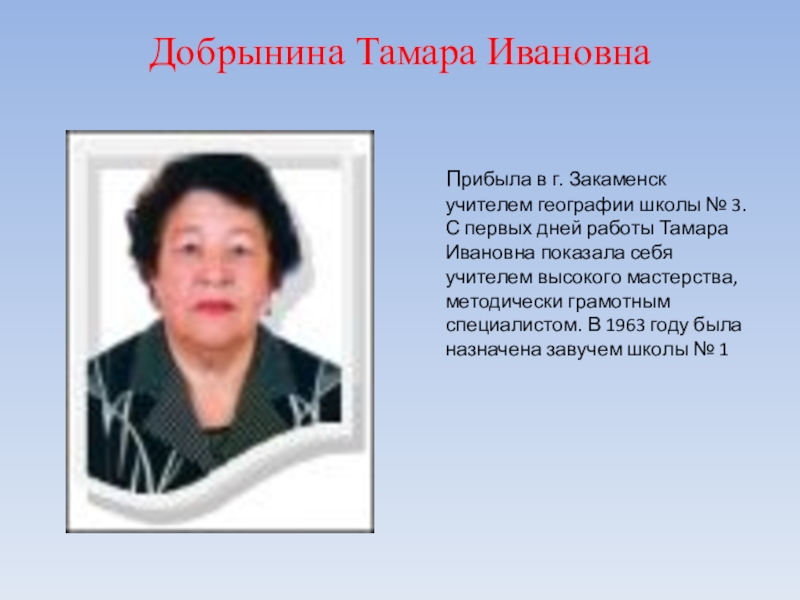 Добрынина Тамара Ивановна

Прибыла в г. Закаменск учителем географии школы № 3. С первых дней работы Тамара Ивановна показала себя учителем высокого мастерства, методически грамотным специалистом. В 1963 году была назначена завучем школы № 1